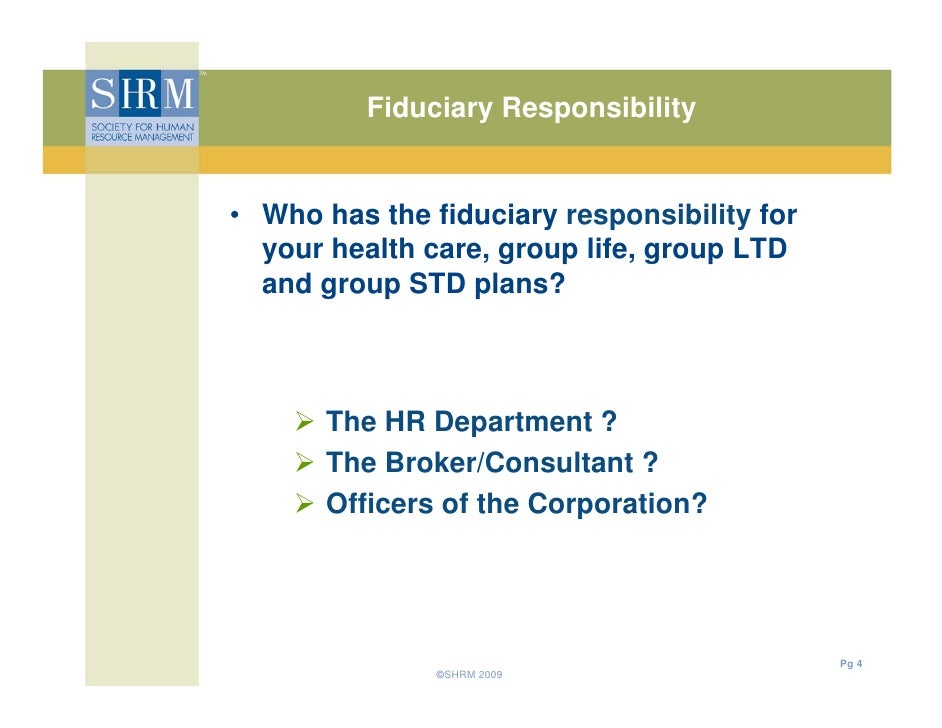 SHRM™
SOCIETY FOR HUMAN RESOURCE MANAGEMENT

Fiduciary Responsibility

• Who has the fiduciary responsibility for your health care, group life, group LTD and group STD plans?

➢ The HR Department ?
➢ The Broker/Consultant ?
➢ Officers of the Corporation?

Pg 4

©SHRM 2009